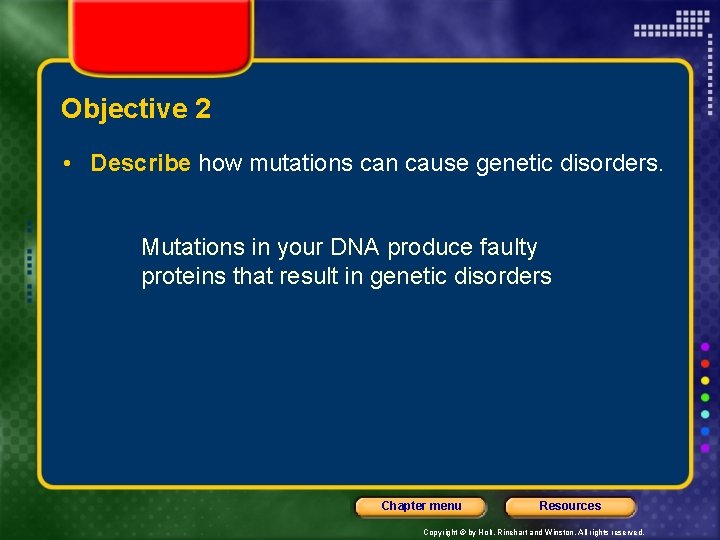 Objective 2

• Describe how mutations can cause genetic disorders.

Mutations in your DNA produce faulty proteins that result in genetic disorders

Chapter menu

Resources

Copyright © by Holt, Rinehart and Winston. All rights reserved.